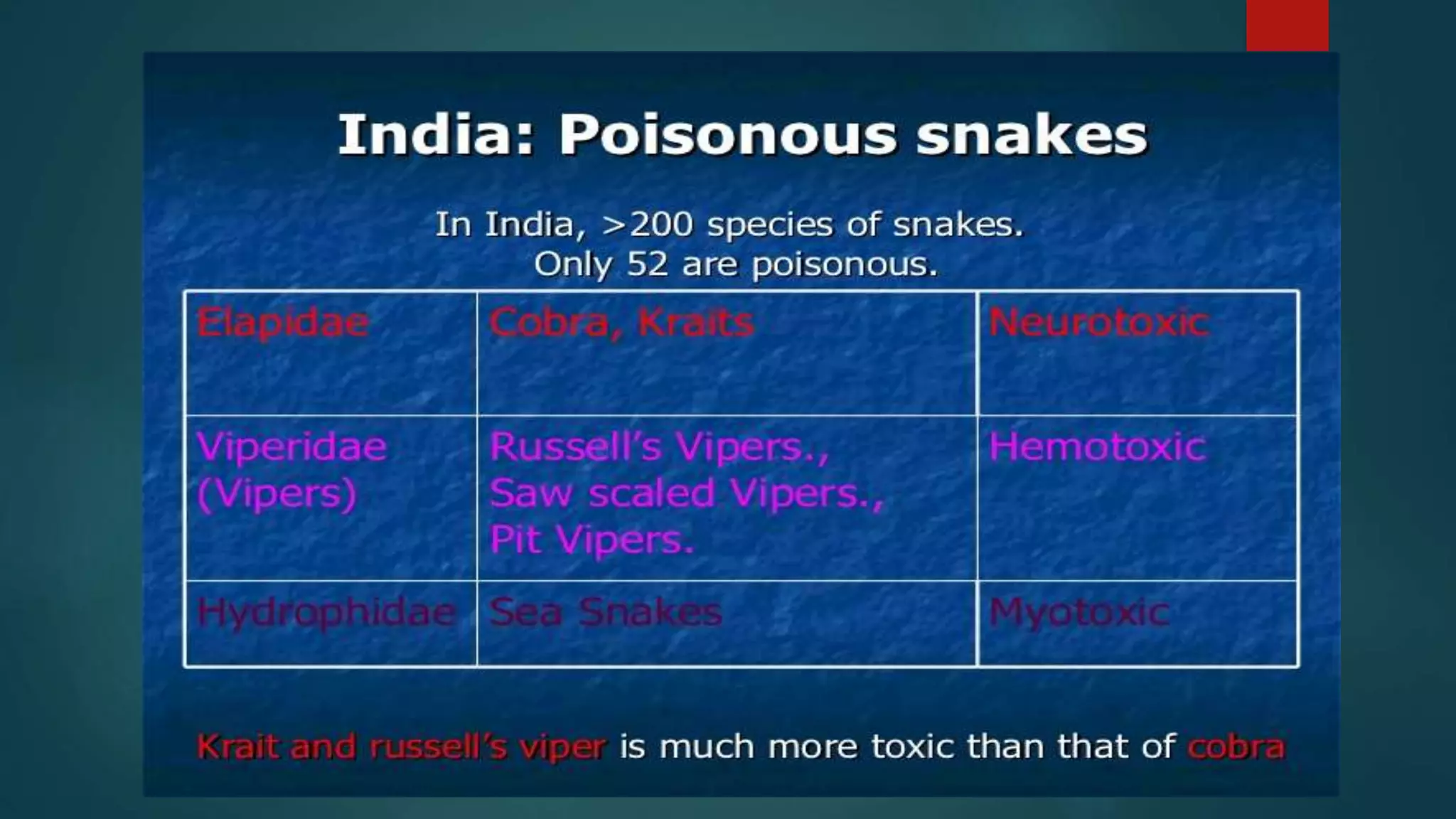 India: Poisonous snakes

In India, >200 species of snakes.
Only 52 are poisonous.

| Elapidae | Cobra, Kraits | Neurotoxic |
|---|---|---|
| Viperidae (Vipers) | Russell's Vipers., Saw scaled Vipers., Pit Vipers. | Hemotoxic |
| Hydrophidae | Sea Snakes | Myotoxic |

Krait and russell's viper is much more toxic than that of cobra